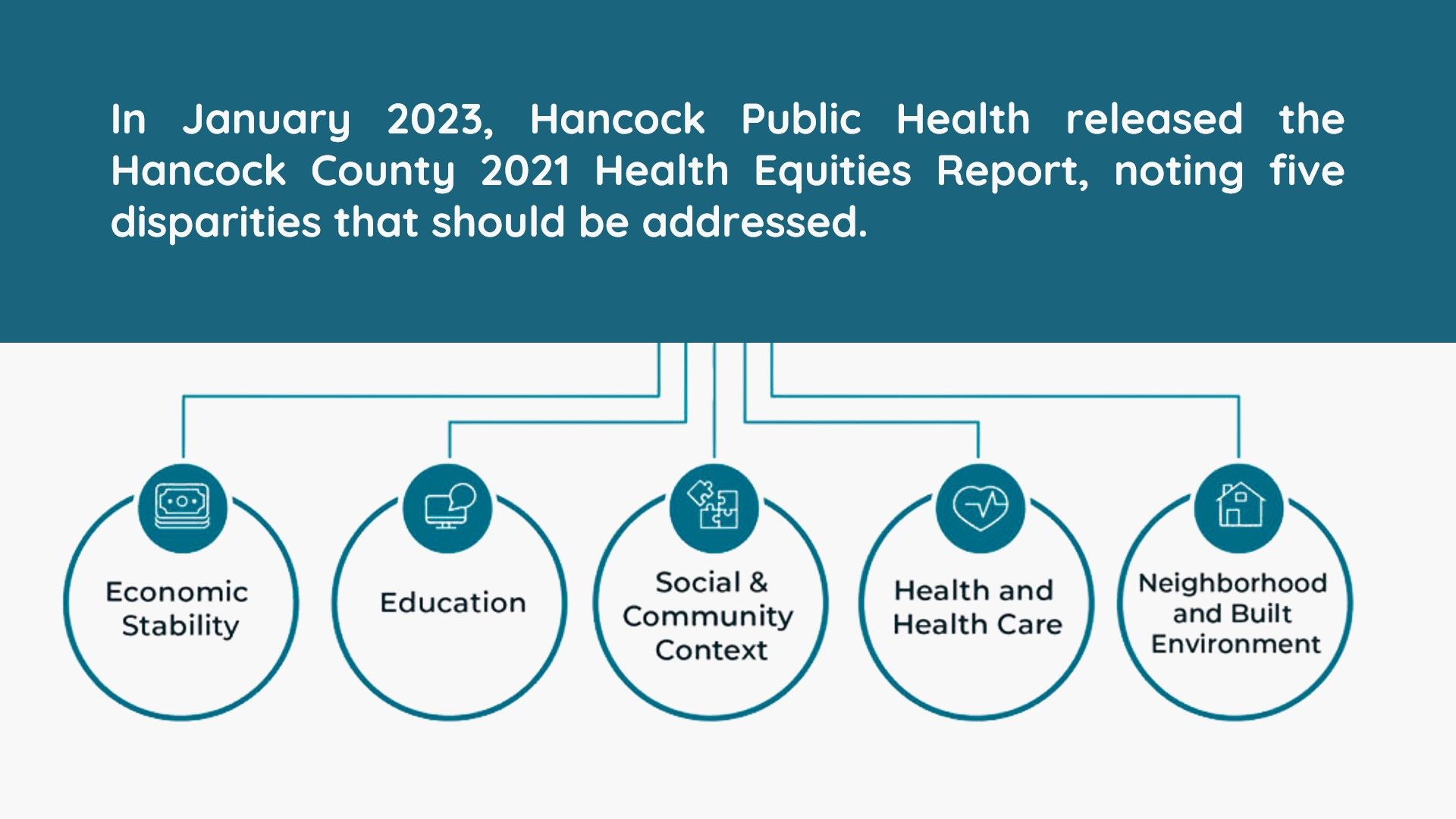 In January 2023, Hancock Public Health released the Hancock County 2021 Health Equities Report, noting five disparities that should be addressed.

Economic Stability

Education

Social & Community Context

Health and Health Care

Neighborhood and Built Environment